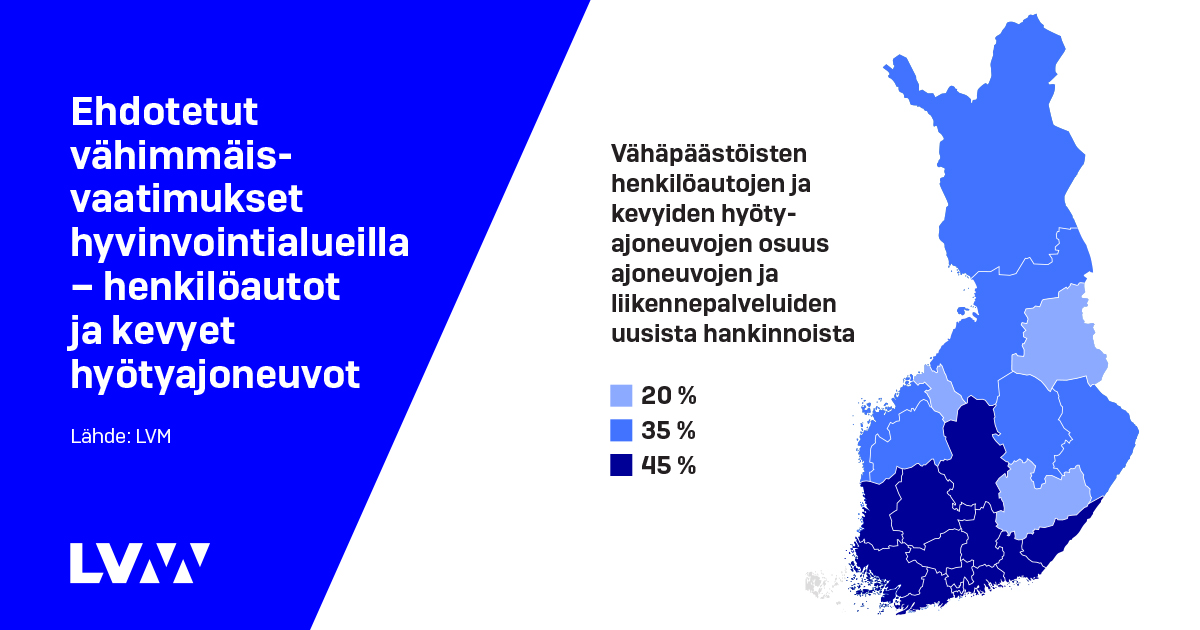 Ehdotetut vähimmäisvaatimukset hyvinvointialueilla – henkilöautot ja kevyet hyötyajoneuvot

Lähde: LVM

LVM

Vähäpäästöisten henkilöautojen ja kevyiden hyötyajoneuvojen osuus ajoneuvojen ja liikennepalveluiden uusista hankinnoista

20 %
35 %
45 %